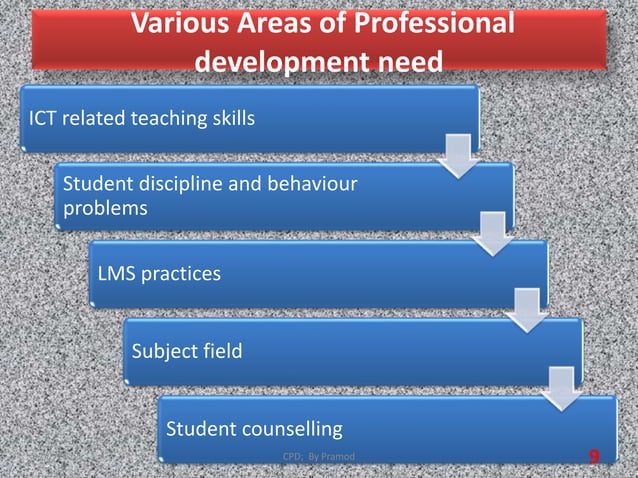 Various Areas of Professional development need

ICT related teaching skills

Student discipline and behaviour problems

LMS practices

Subject field

Student counselling

CPD; By Pramod

9